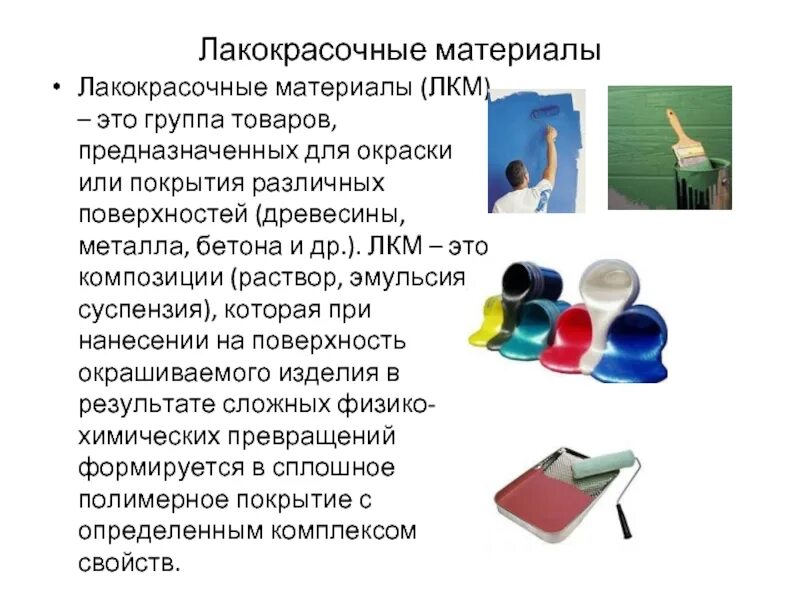 Лакокрасочные материалы

• Лакокрасочные материалы (ЛКМ) – это группа товаров, предназначенных для окраски или покрытия различных поверхностей (древесины, металла, бетона и др.). ЛКМ – это композиции (раствор, эмульсия суспензия), которая при нанесении на поверхность окрашиваемого изделия в результате сложных физико-химических превращений формируется в сплошное полимерное покрытие с определенным комплексом свойств.